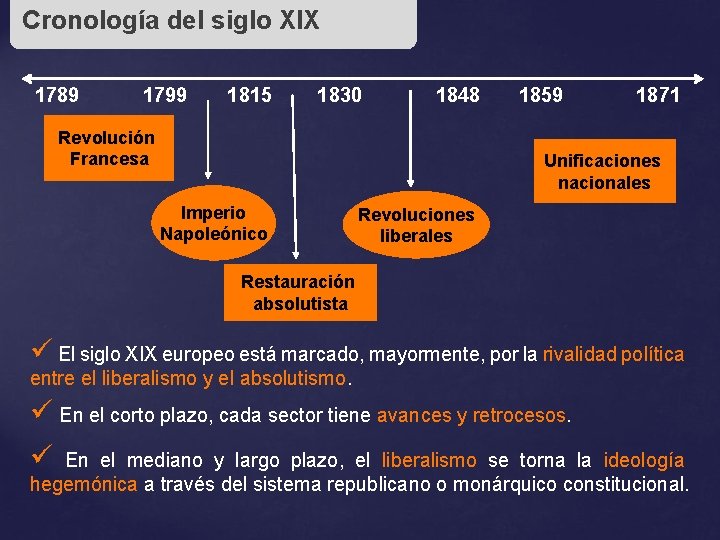 Cronología del siglo XIX

1789 1799 1815 1830 1848 1859 1871

Revolución Francesa

Imperio Napoleónico

Restauración absolutista

Revoluciones liberales

Unificaciones nacionales

✓ El siglo XIX europeo está marcado, mayormente, por la rivalidad política entre el liberalismo y el absolutismo.

✓ En el corto plazo, cada sector tiene avances y retrocesos.

✓ En el mediano y largo plazo, el liberalismo se torna la ideología hegemónica a través del sistema republicano o monárquico constitucional.